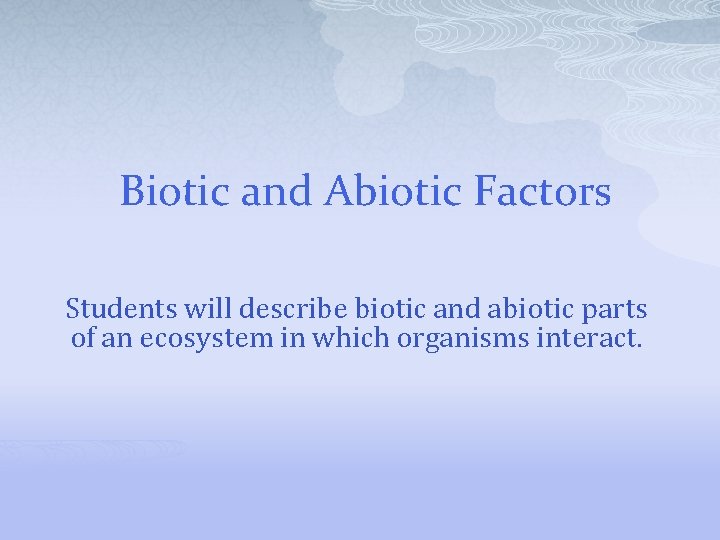 Biotic and Abiotic Factors

Students will describe biotic and abiotic parts of an ecosystem in which organisms interact.